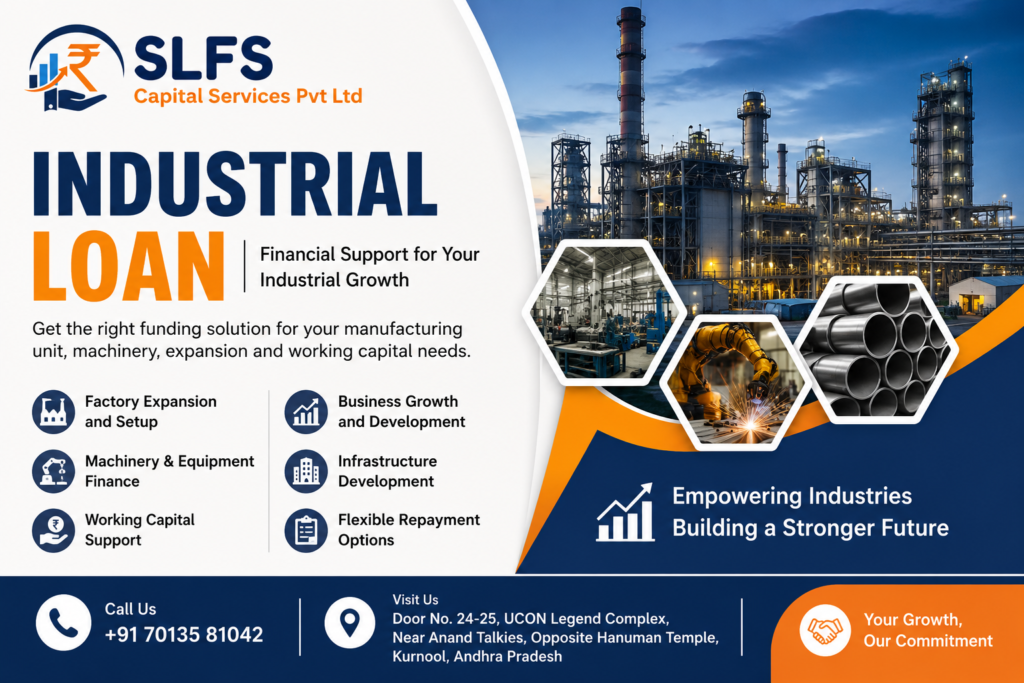 SLFS
Capital Services Pvt Ltd

INDUSTRIAL LOAN

Financial Support for Your Industrial Growth

Get the right funding solution for your manufacturing unit, machinery, expansion and working capital needs.

Factory Expansion and Setup

Machinery & Equipment Finance

Working Capital Support

Business Growth and Development

Infrastructure Development

Flexible Repayment Options

Empowering Industries
Building a Stronger Future

Call Us
+91 70135 81042

Visit Us
Door No. 24-25, UCON Legend Complex, Near Anand Talkies, Opposite Hanuman Temple, Kurnool, Andhra Pradesh

Your Growth, Our Commitment